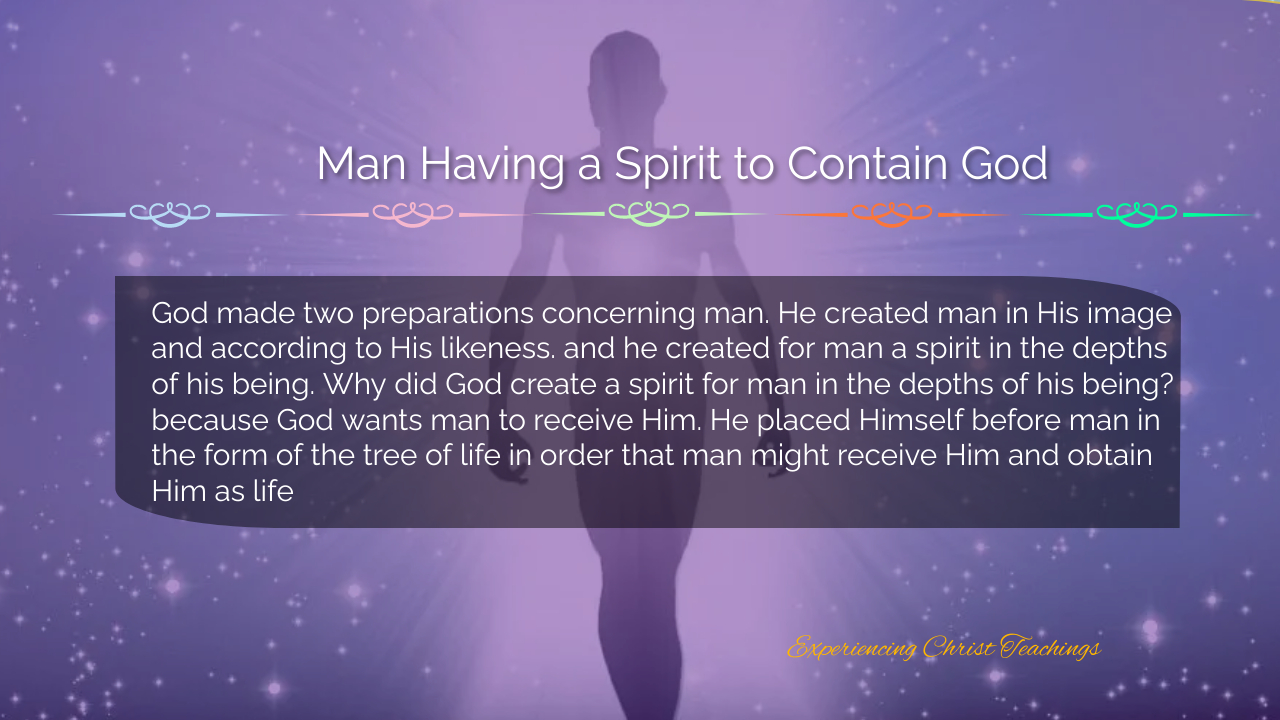 Man Having a Spirit to Contain God

God made two preparations concerning man. He created man in His image and according to His likeness. and he created for man a spirit in the depths of his being. Why did God create a spirit for man in the depths of his being? because God wants man to receive Him. He placed Himself before man in the form of the tree of life in order that man might receive Him and obtain Him as life

Experiencing Christ Teachings